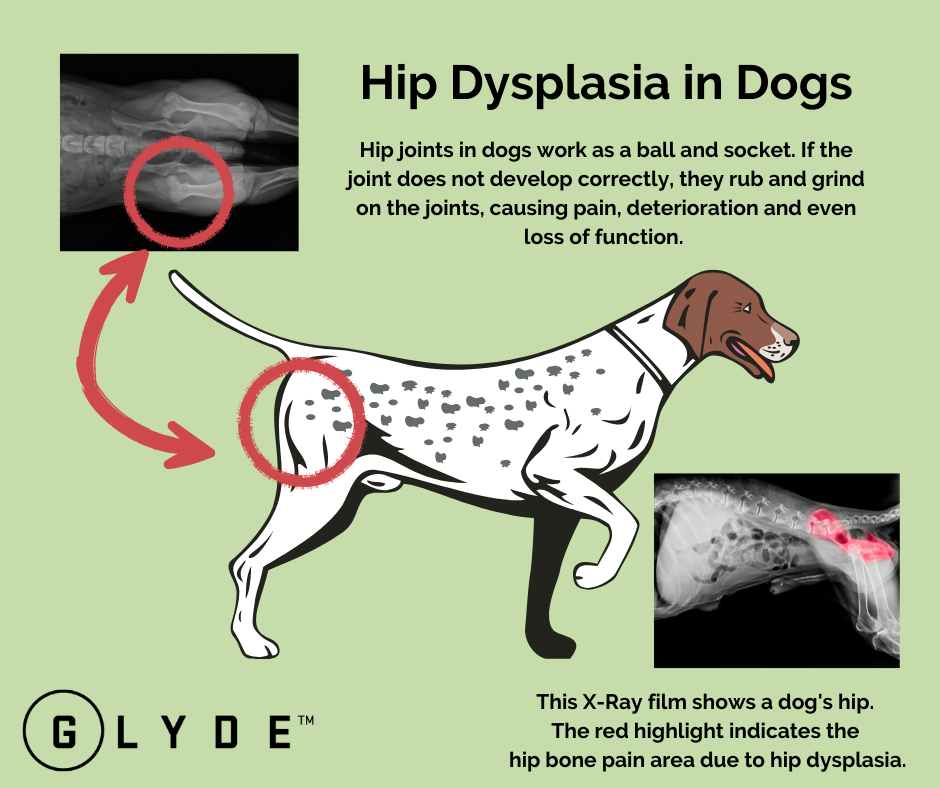 Hip Dysplasia in Dogs

Hip joints in dogs work as a ball and socket. If the joint does not develop correctly, they rub and grind on the joints, causing pain, deterioration and even loss of function.

GLYDE™

This X-Ray film shows a dog's hip. The red highlight indicates the hip bone pain area due to hip dysplasia.